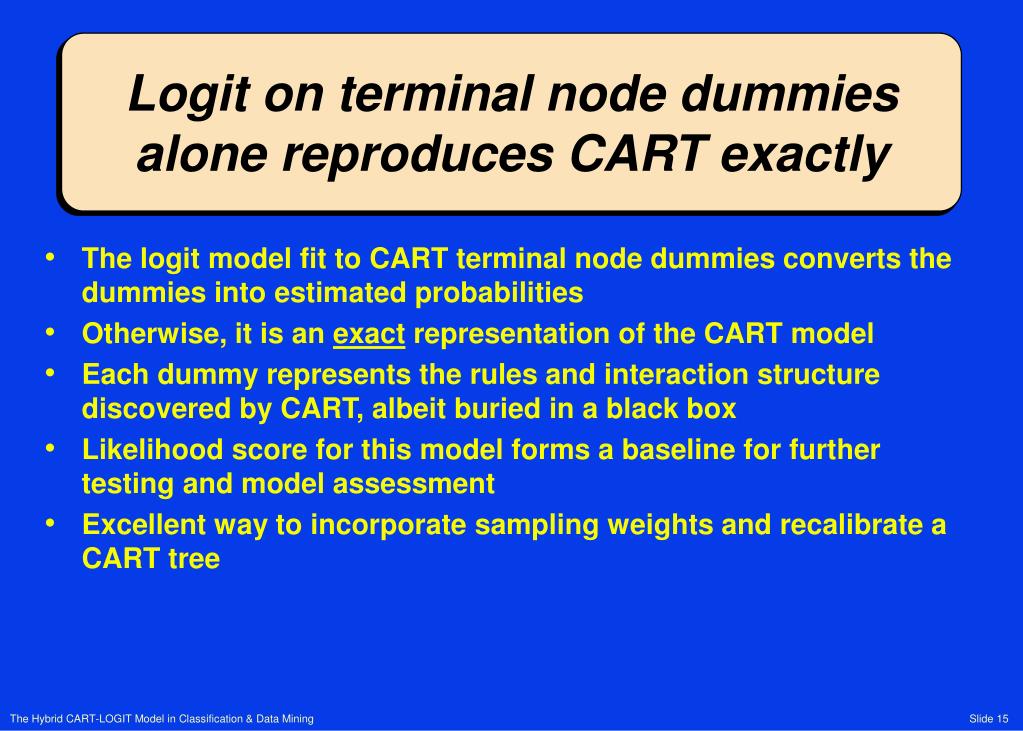 Logit on terminal node dummies alone reproduces CART exactly

• The logit model fit to CART terminal node dummies converts the dummies into estimated probabilities
• Otherwise, it is an exact representation of the CART model
• Each dummy represents the rules and interaction structure discovered by CART, albeit buried in a black box
• Likelihood score for this model forms a baseline for further testing and model assessment
• Excellent way to incorporate sampling weights and recalibrate a CART tree

The Hybrid CART-LOGIT Model in Classification & Data Mining

Slide 15